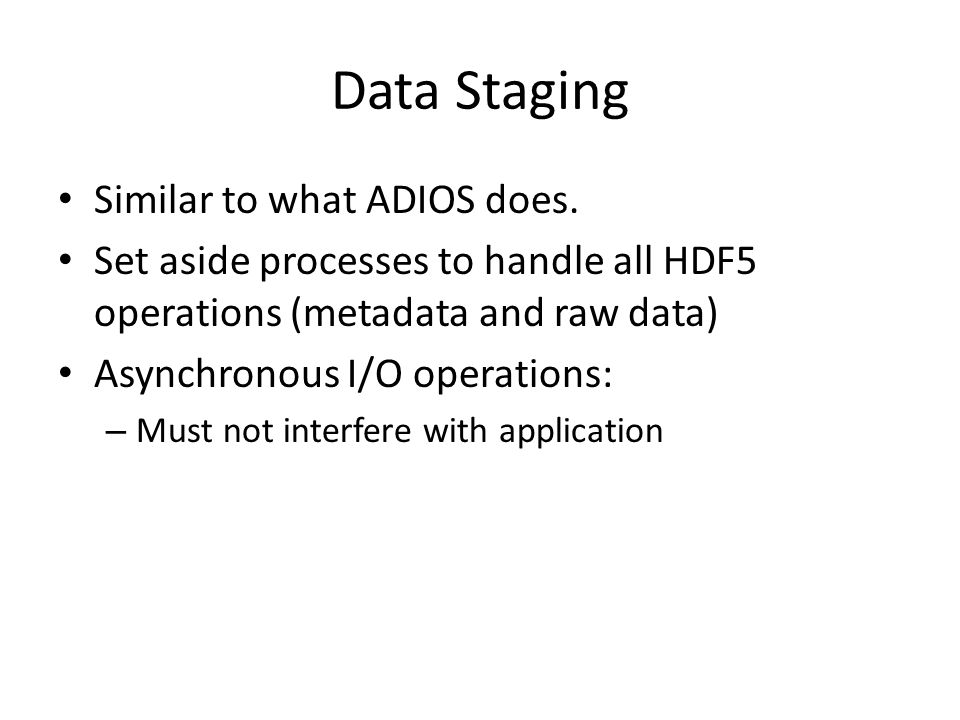 Data Staging

• Similar to what ADIOS does.
• Set aside processes to handle all HDF5 operations (metadata and raw data)
• Asynchronous I/O operations:
  – Must not interfere with application